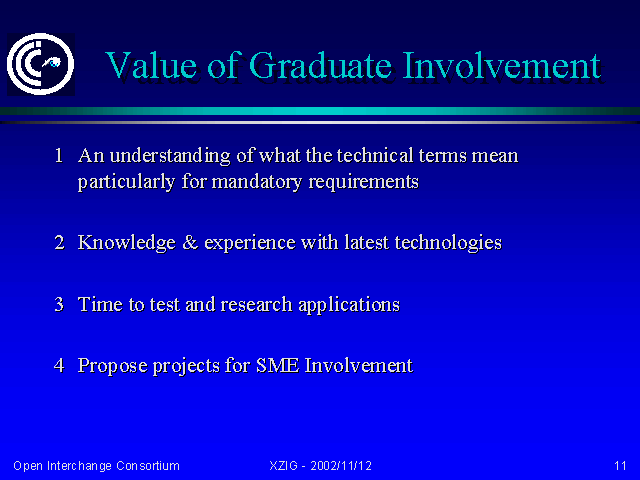 Value of Graduate Involvement

1 An understanding of what the technical terms mean particularly for mandatory requirements

2 Knowledge & experience with latest technologies

3 Time to test and research applications

4 Propose projects for SME Involvement

Open Interchange Consortium    XZIG - 2002/11/12    11